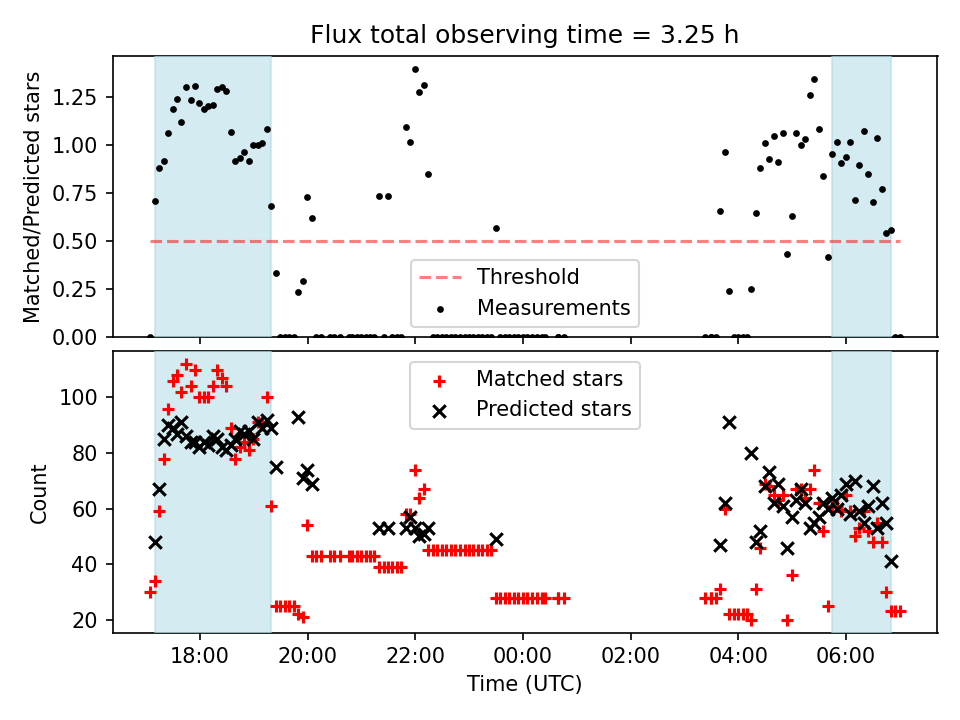 Flux total observing time = 3.25 h

Matched/Predicted stars

1.25
1.00
0.75
0.50
0.25
0.00

Threshold
Measurements

Count

100
80
60
40
20

Matched stars
Predicted stars

18:00
20:00
22:00
00:00
02:00
04:00
06:00

Time (UTC)